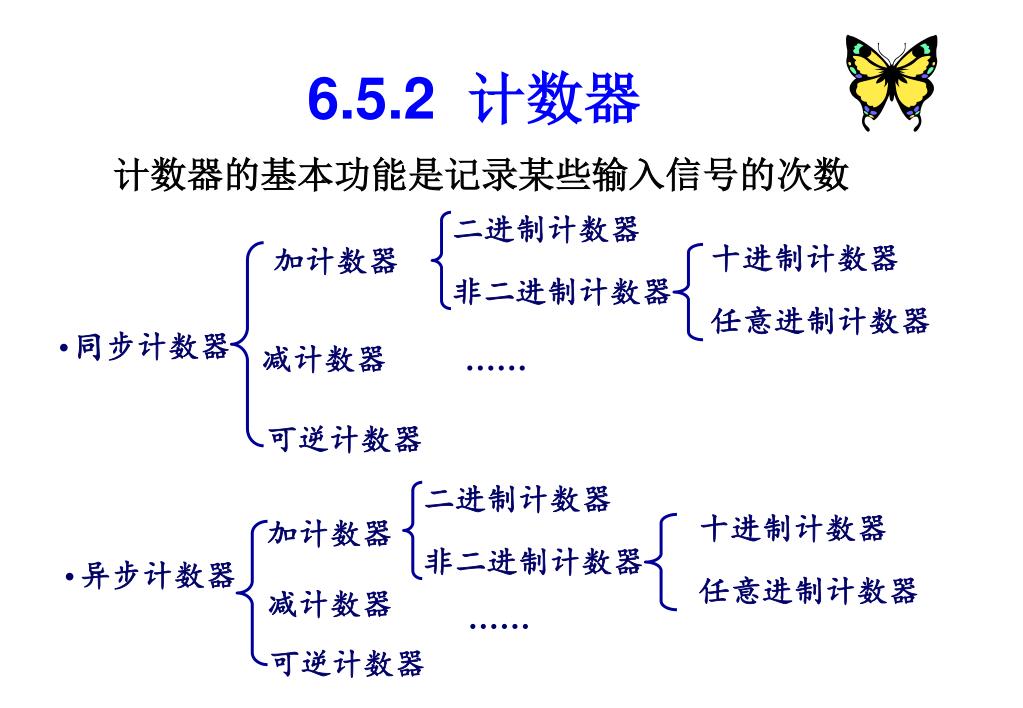 6.5.2 计数器

计数器的基本功能是记录某些输入信号的次数

•同步计数器
加计数器
二进制计数器
非二进制计数器
十进制计数器
任意进制计数器
减计数器
……
可逆计数器

•异步计数器
加计数器
二进制计数器
非二进制计数器
十进制计数器
任意进制计数器
减计数器
……
可逆计数器